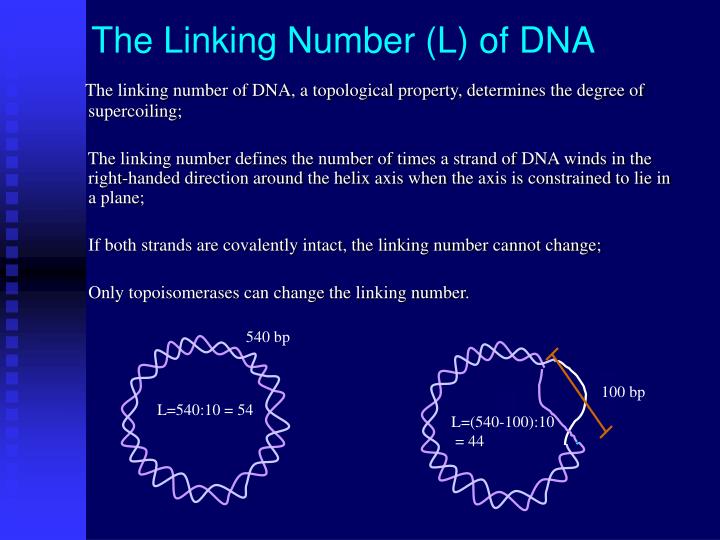 The Linking Number (L) of DNA

The linking number of DNA, a topological property, determines the degree of supercoiling;

The linking number defines the number of times a strand of DNA winds in the right-handed direction around the helix axis when the axis is constrained to lie in a plane;

If both strands are covalently intact, the linking number cannot change;

Only topoisomerases can change the linking number.

540 bp

L=540:10 = 54

100 bp

L=(540-100):10 = 44